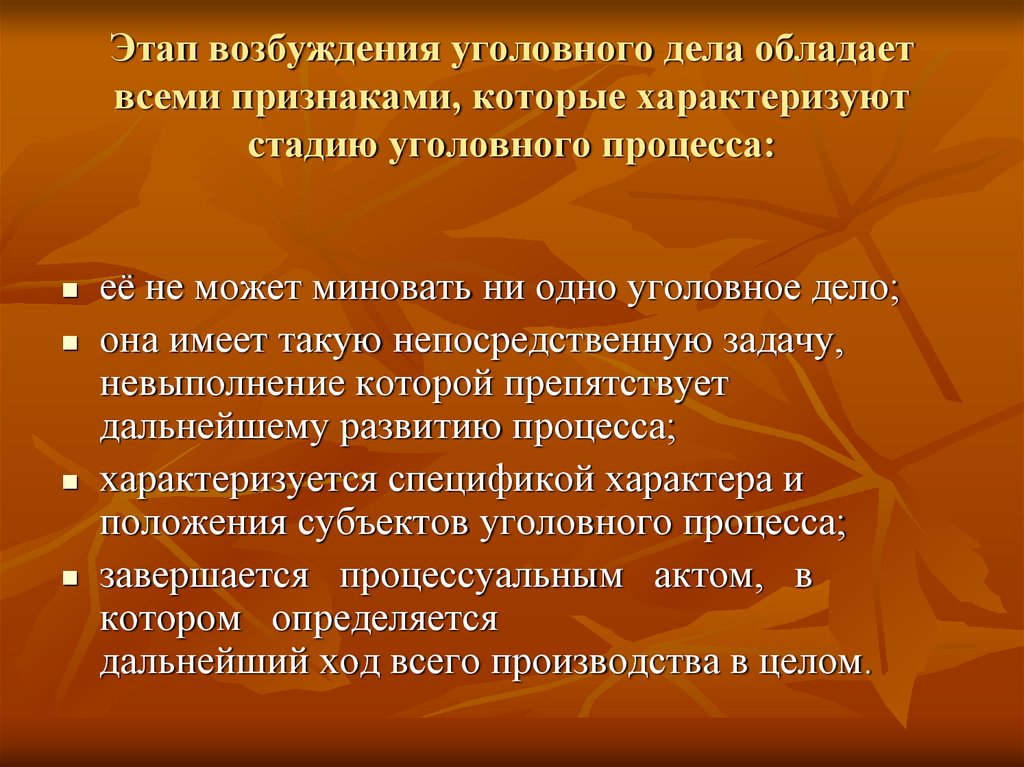 Этап возбуждения уголовного дела обладает всеми признаками, которые характеризуют стадию уголовного процесса:

- её не может миновать ни одно уголовное дело;
- она имеет такую непосредственную задачу, невыполнение которой препятствует дальнейшему развитию процесса;
- характеризуется спецификой характера и положения субъектов уголовного процесса;
- завершается процессуальным актом, в котором определяется дальнейший ход всего производства в целом.